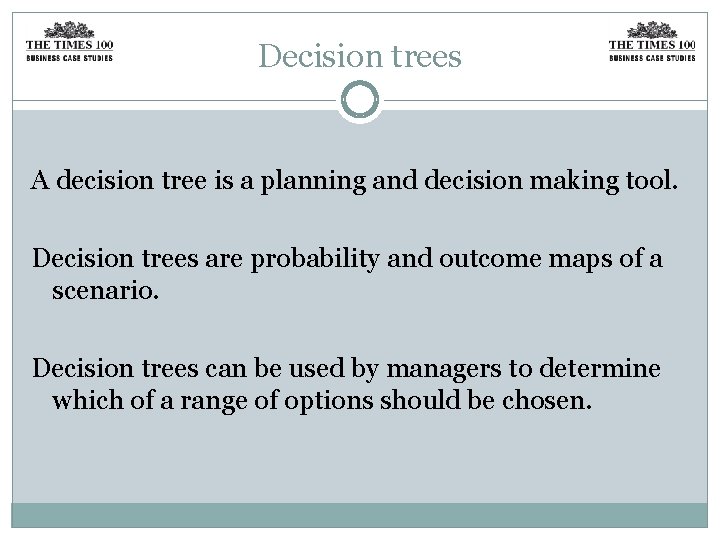 THE TIMES 100
BUSINESS CASE STUDIES

Decision trees

THE TIMES 100
BUSINESS CASE STUDIES

A decision tree is a planning and decision making tool.

Decision trees are probability and outcome maps of a scenario.

Decision trees can be used by managers to determine which of a range of options should be chosen.